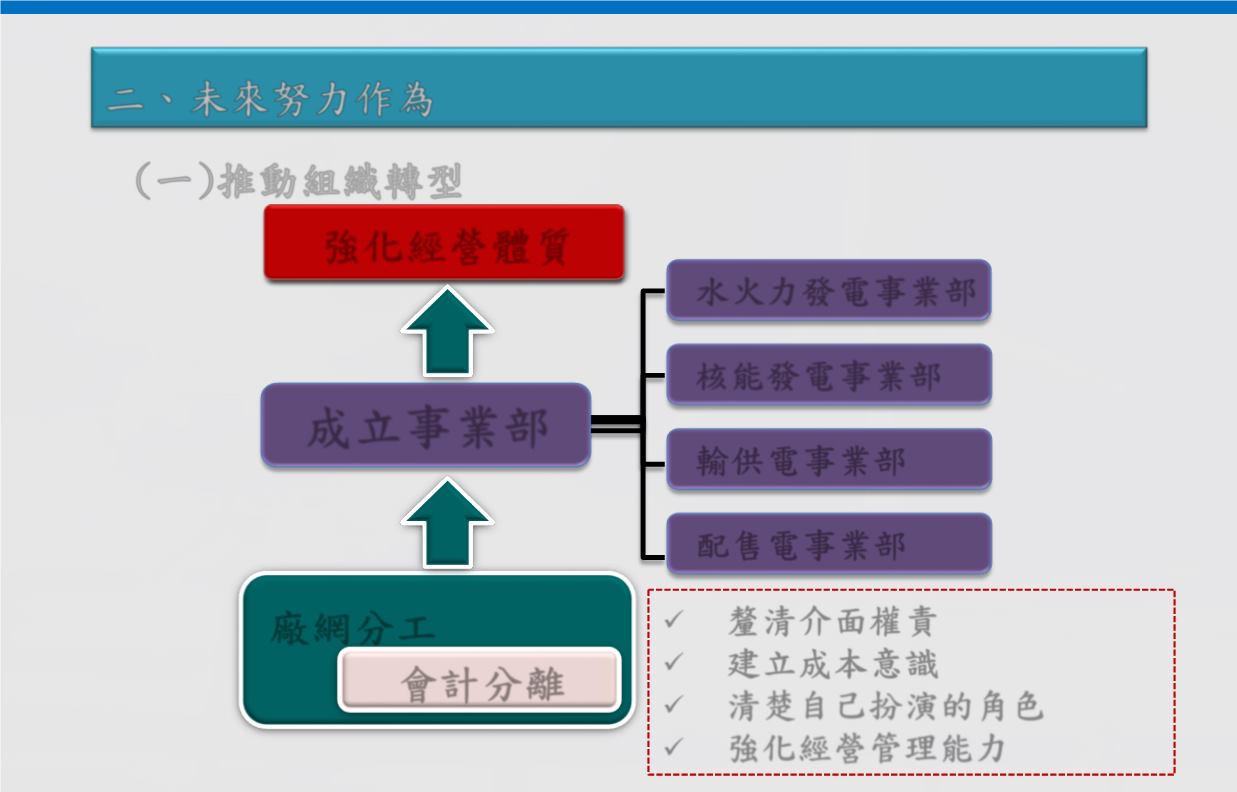 二、未來努力作為

(一)推動組織轉型

強化經營體質

成立事業部

水火力發電事業部

核能發電事業部

輸供電事業部

配售電事業部

廠網分工

會計分離

✓ 釐清介面權責
✓ 建立成本意識
✓ 清楚自己扮演的角色
✓ 強化經營管理能力